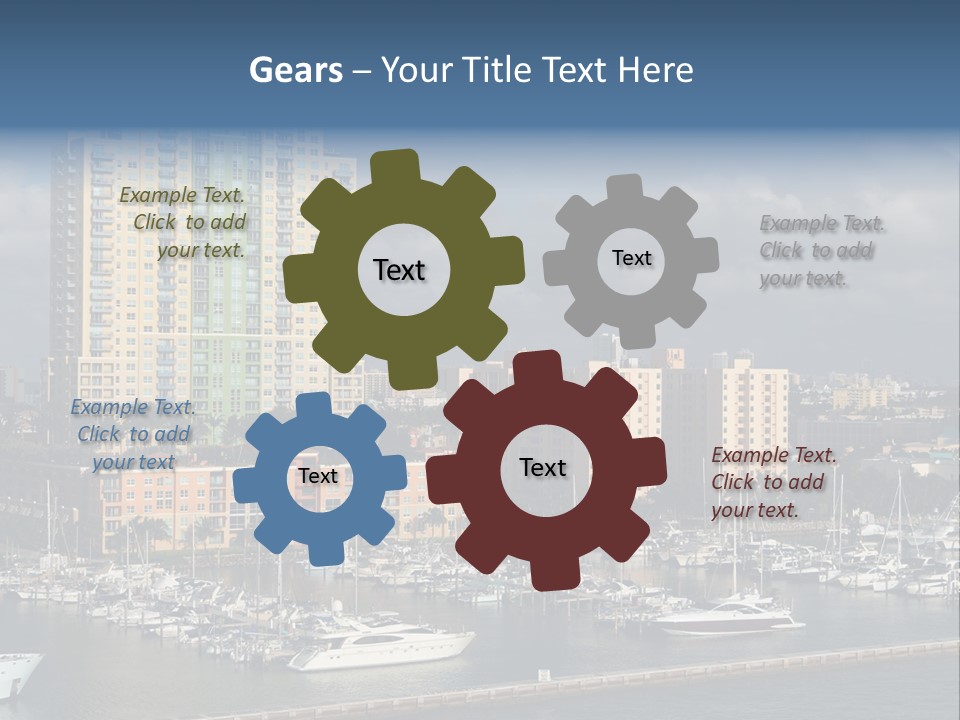 Gears – Your Title Text Here

Example Text. Click to add your text.

Text

Text

Example Text. Click to add your text.

Example Text. Click to add your text

Text

Text

Example Text. Click to add your text.